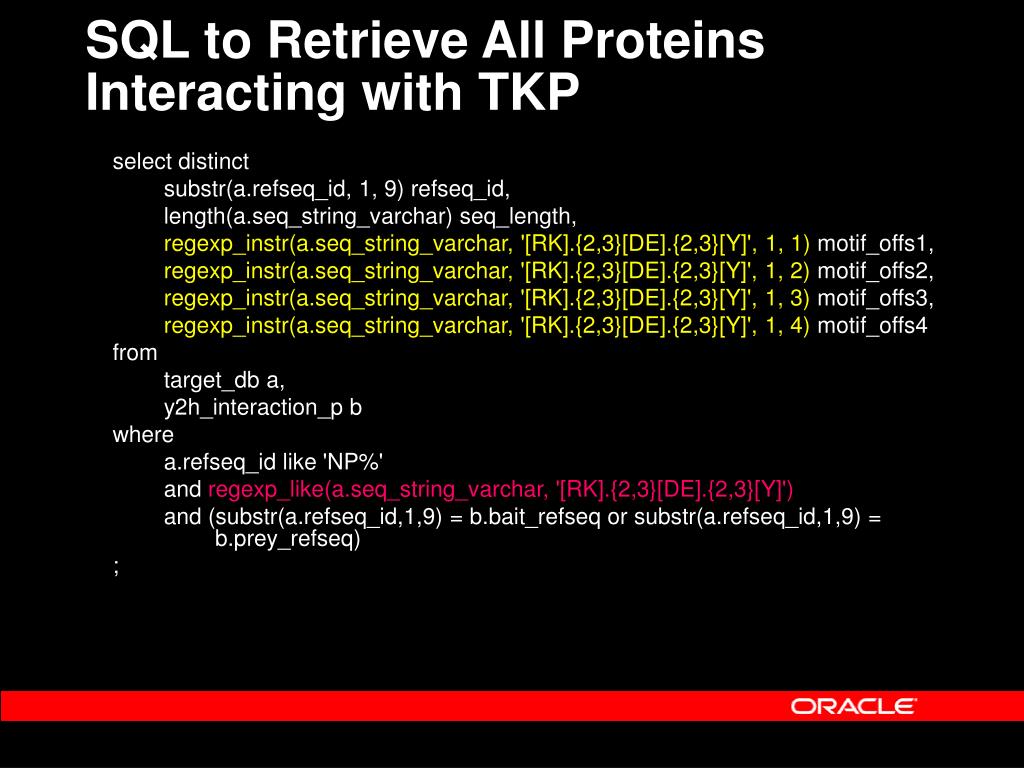 SQL to Retrieve All Proteins Interacting with TKP

select distinct
substr(a.refseq_id, 1, 9) refseq_id,
length(a.seq_string_varchar) seq_length,
regexp_instr(a.seq_string_varchar, '[RK].{2,3}[DE].{2,3}[Y]', 1, 1) motif_offs1,
regexp_instr(a.seq_string_varchar, '[RK].{2,3}[DE].{2,3}[Y]', 1, 2) motif_offs2,
regexp_instr(a.seq_string_varchar, '[RK].{2,3}[DE].{2,3}[Y]', 1, 3) motif_offs3,
regexp_instr(a.seq_string_varchar, '[RK].{2,3}[DE].{2,3}[Y]', 1, 4) motif_offs4
from
target_db a,
y2h_interaction_p b
where
a.refseq_id like 'NP%'
and regexp_like(a.seq_string_varchar, '[RK].{2,3}[DE].{2,3}[Y]')
and (substr(a.refseq_id,1,9) = b.bait_refseq or substr(a.refseq_id,1,9) = b.prey_refseq)
;

ORACLE